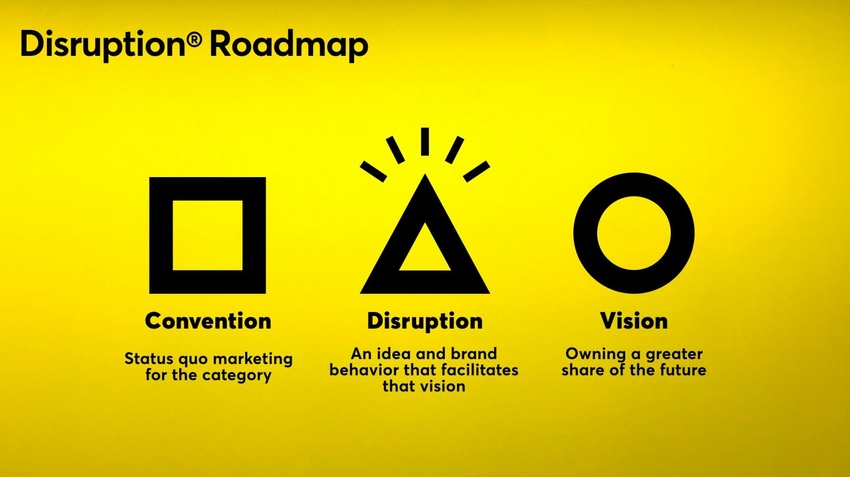 Disruption® Roadmap

Convention

Status quo marketing for the category

Disruption

An idea and brand behavior that facilitates that vision

Vision

Owning a greater share of the future